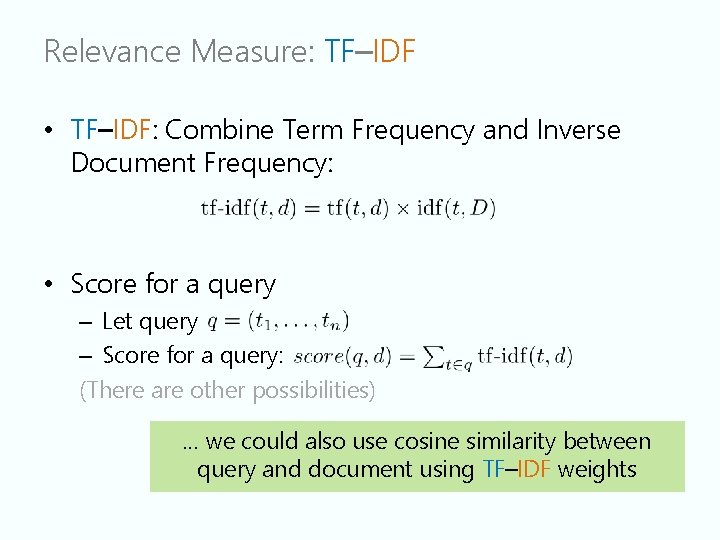 Relevance Measure: TF–IDF

• TF–IDF: Combine Term Frequency and Inverse Document Frequency:

$\text{tf-idf}(t, d) = \text{tf}(t, d) \times \text{idf}(t, D)$

• Score for a query
– Let query $q = (t_1, \ldots, t_n)$
– Score for a query: $score(q, d) = \sum_{t \in q} \text{tf-idf}(t, d)$
(There are other possibilities)

... we could also use cosine similarity between query and document using TF–IDF weights